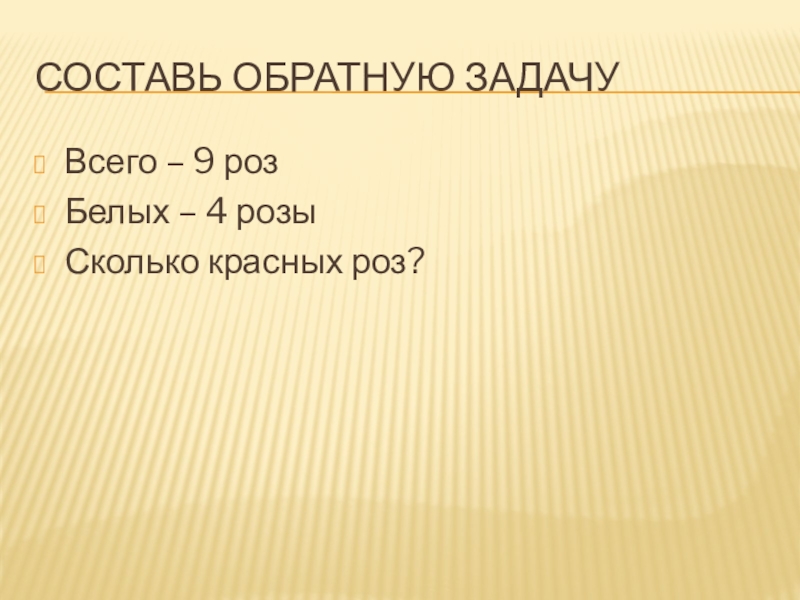 СОСТАВЬ ОБРАТНУЮ ЗАДАЧУ

Всего – 9 роз

Белых – 4 розы

Сколько красных роз?